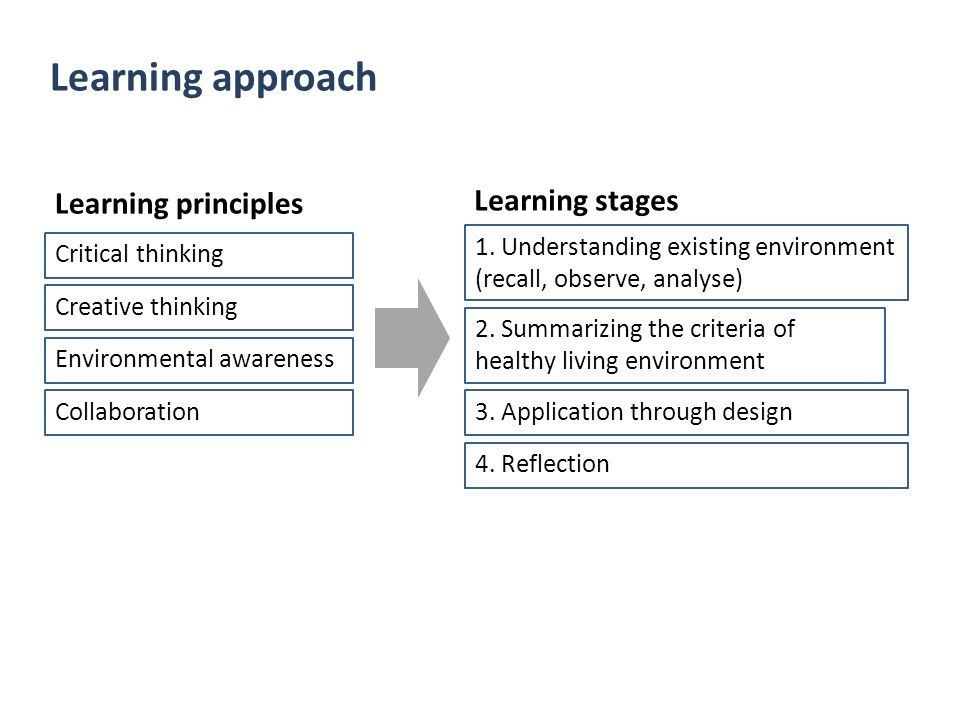 Learning approach

Learning principles

Critical thinking

Creative thinking

Environmental awareness

Collaboration

Learning stages

1. Understanding existing environment (recall, observe, analyse)

2. Summarizing the criteria of healthy living environment

3. Application through design

4. Reflection